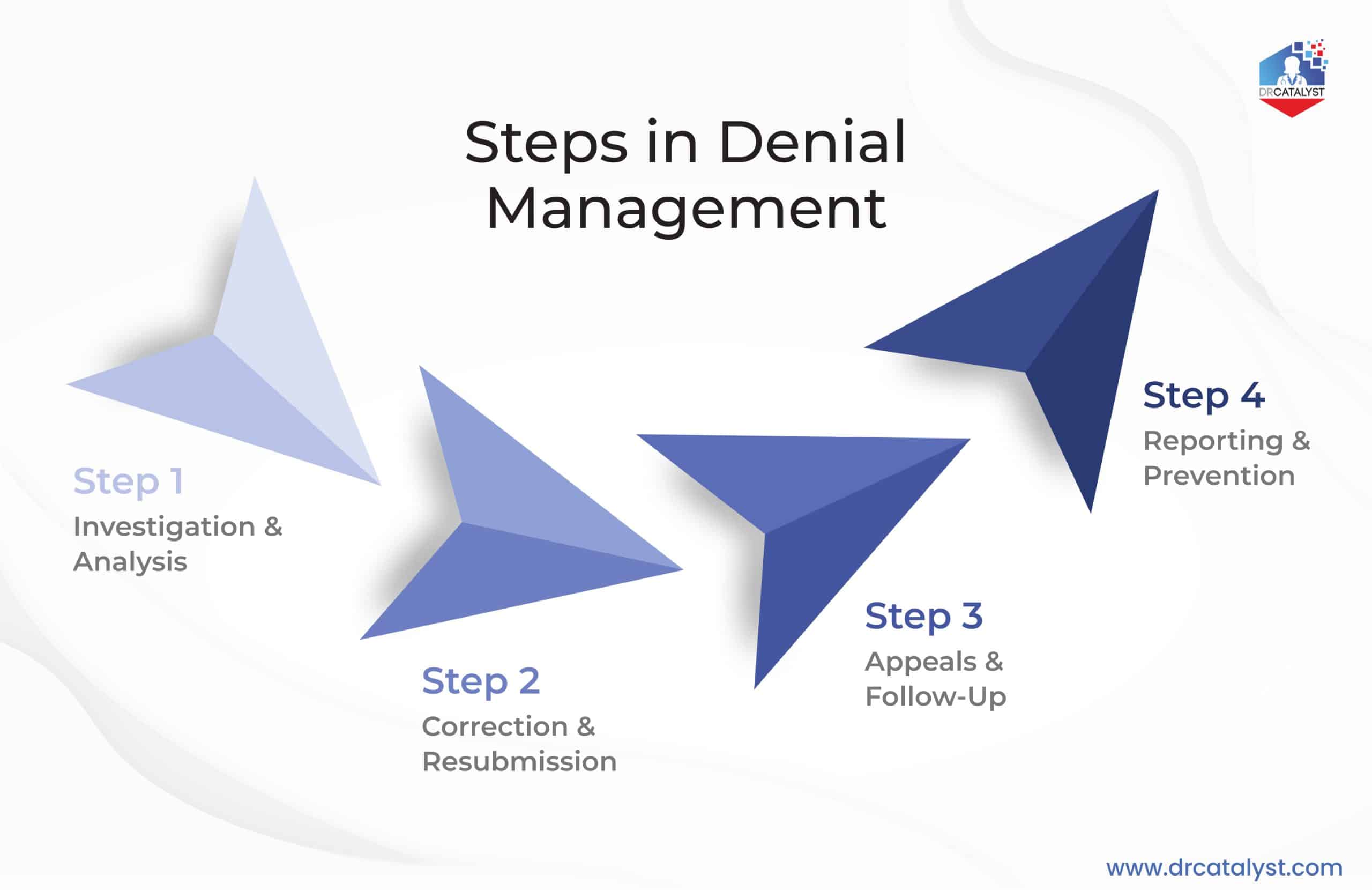 DRCATALYST

Steps in Denial Management

Step 1
Investigation & Analysis

Step 2
Correction & Resubmission

Step 3
Appeals & Follow-Up

Step 4
Reporting & Prevention

www.drcatalyst.com